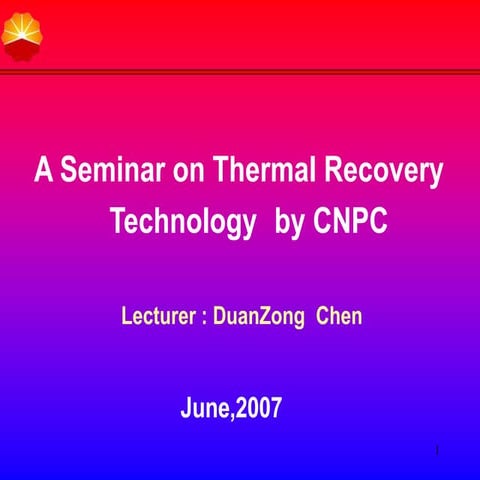 A Seminar on Thermal Recovery Technology by CNPC

Lecturer : DuanZong Chen

June,2007

1